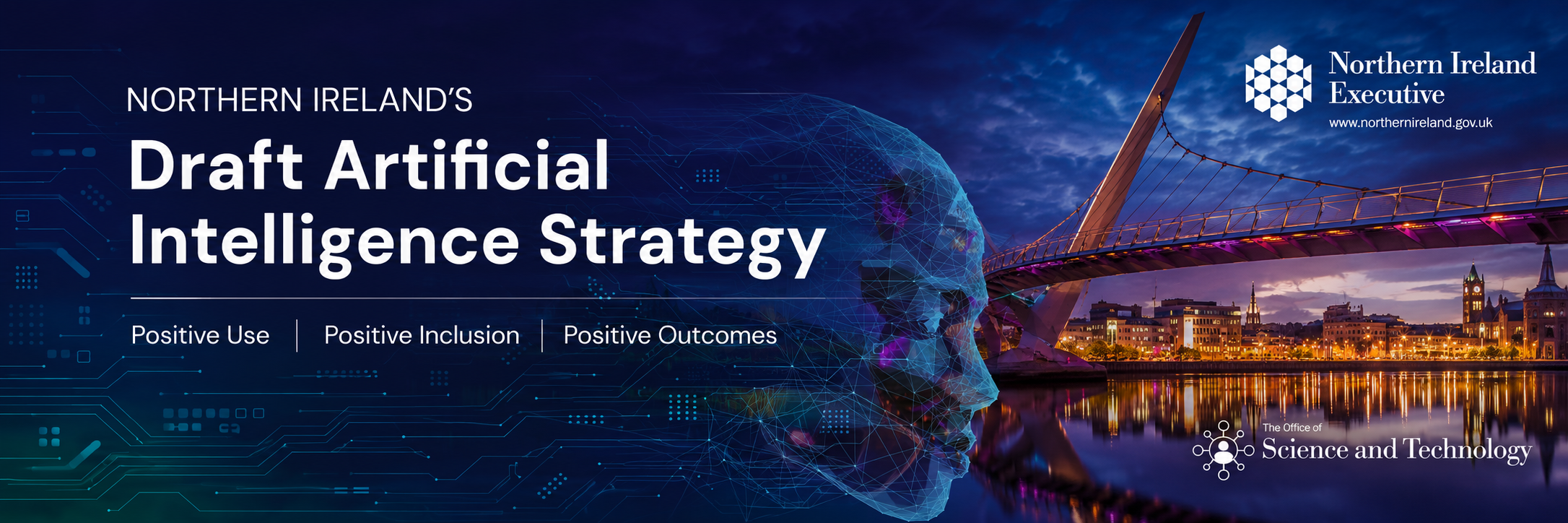 NORTHERN IRELAND'S

Draft Artificial Intelligence Strategy

Positive Use | Positive Inclusion | Positive Outcomes

Northern Ireland Executive
www.northernireland.gov.uk

The Office of
Science and Technology